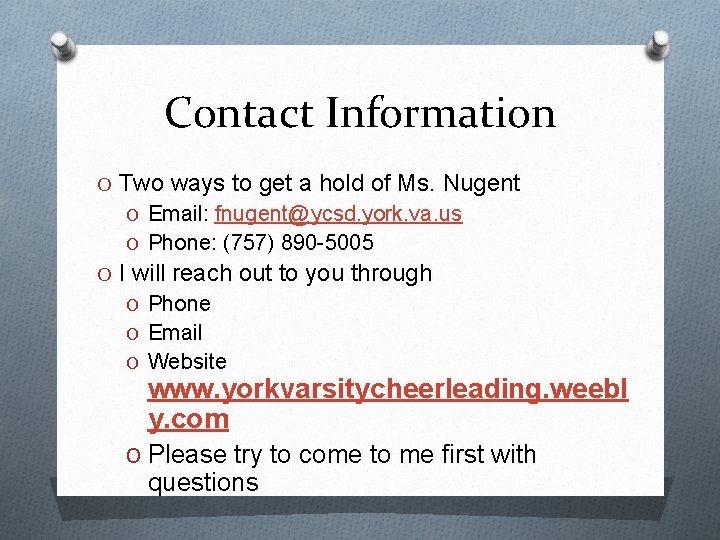 Contact Information

O Two ways to get a hold of Ms. Nugent
O Email: fnugent@ycsd.york.va.us
O Phone: (757) 890-5005
O I will reach out to you through
O Phone
O Email
O Website www.yorkvarsitycheerleading.weebly.com
O Please try to come to me first with questions